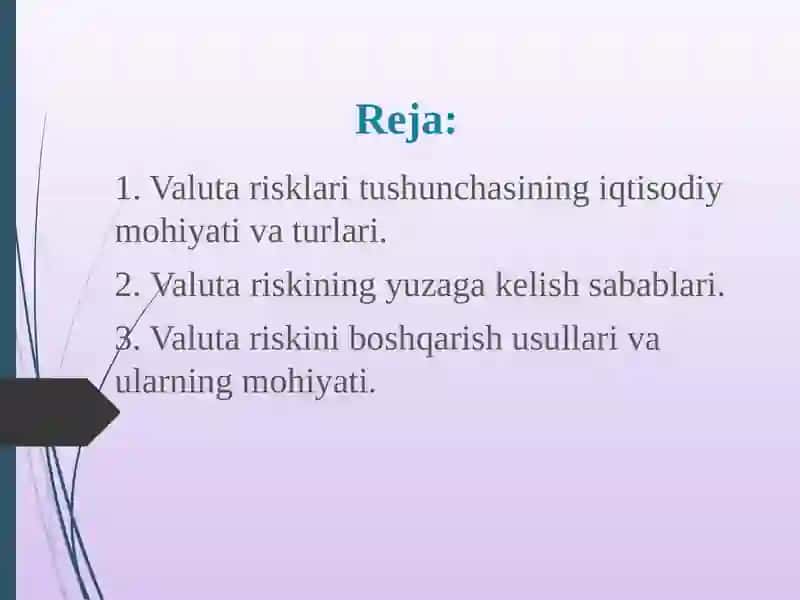 Reja:

1. Valuta risklari tushunchasining iqtisodiy mohiyati va turlari.

2. Valuta riskining yuzaga kelish sabablari.

3. Valuta riskini boshqarish usullari va ularning mohiyati.